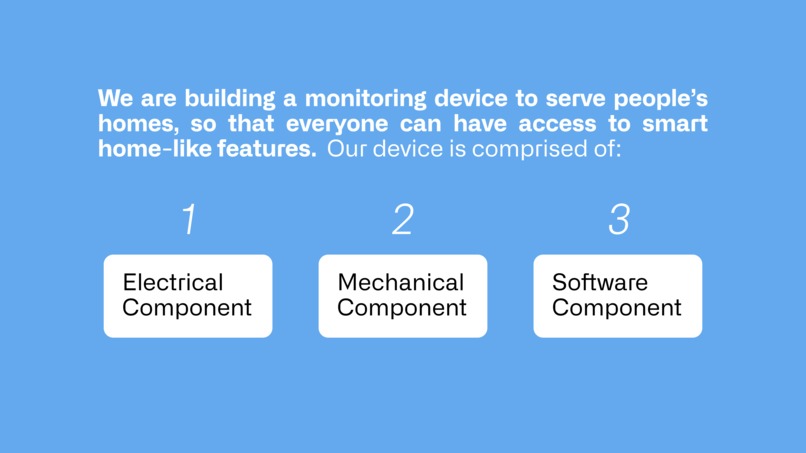 We are building a monitoring device to serve people's homes, so that everyone can have access to smart home-like features. Our device is comprised of:

1

Electrical Component

2

Mechanical Component

3

Software Component